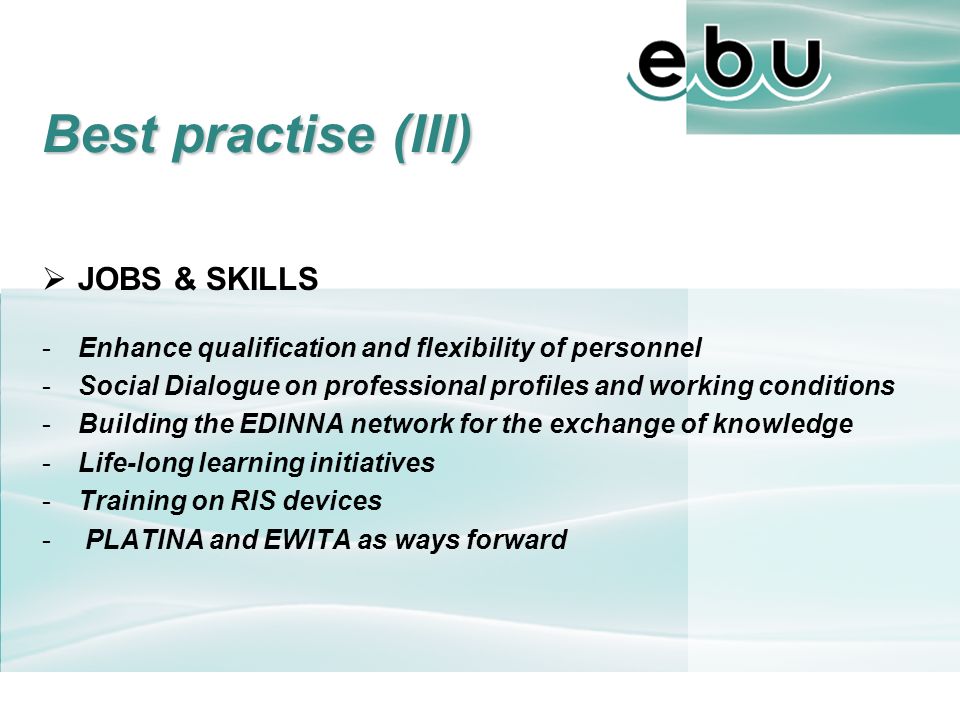 ebu

Best practise (III)

➢ JOBS & SKILLS

- Enhance qualification and flexibility of personnel
- Social Dialogue on professional profiles and working conditions
- Building the EDINNA network for the exchange of knowledge
- Life-long learning initiatives
- Training on RIS devices
- PLATINA and EWITA as ways forward